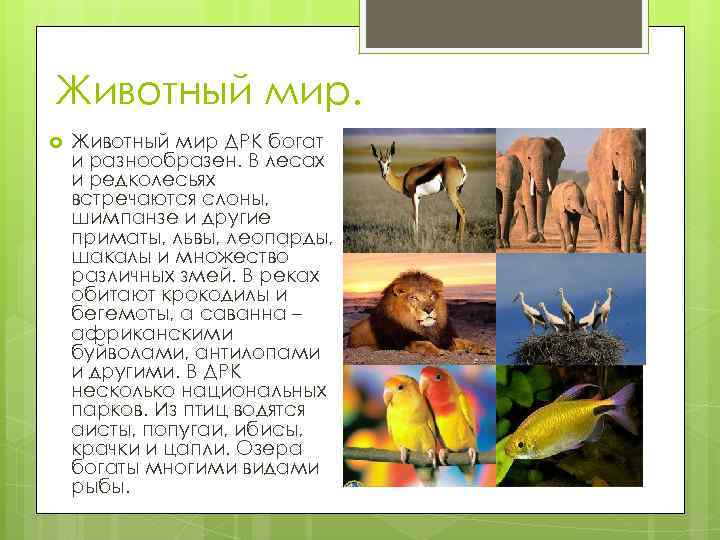 Животный мир.

Животный мир ДРК богат и разнообразен. В лесах и редколесьях встречаются слоны, шимпанзе и другие приматы, львы, леопарды, шакалы и множество различных змей. В реках обитают крокодилы и бегемоты, а саванна – африканскими буйволами, антилопами и другими. В ДРК несколько национальных парков. Из птиц водятся аисты, попугаи, ибисы, крачки и цапли. Озера богаты многими видами рыбы.